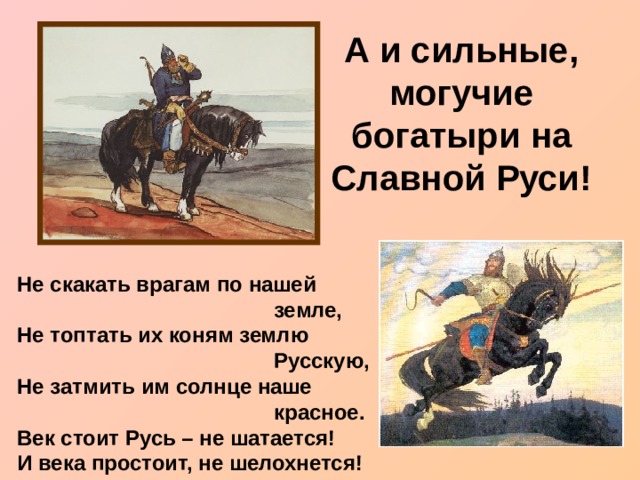 А и сильные, могучие богатыри на Славной Руси!

Не скакать врагам по нашей земле,
Не топтать их коням землю Русскую,
Не затмить им солнце наше красное.
Век стоит Русь – не шатается!
И века простоит, не шелохнется!